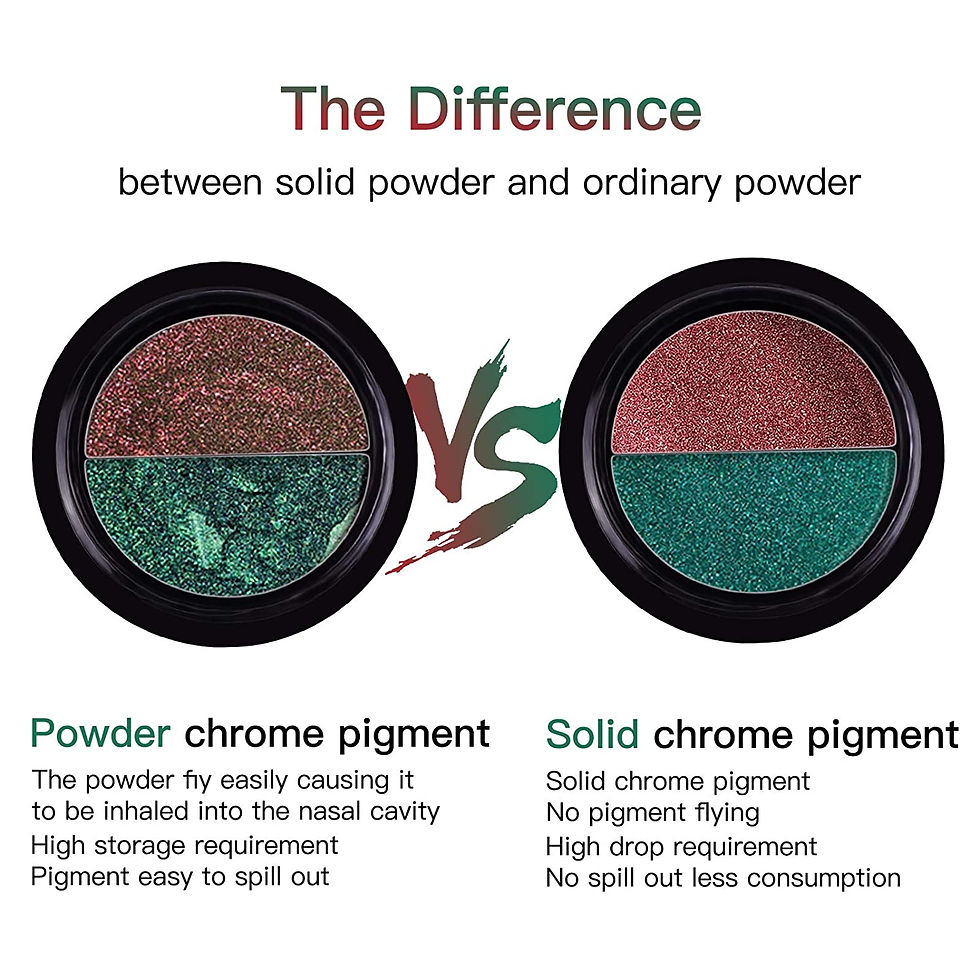 The Difference

between solid powder and ordinary powder

VS

Powder chrome pigment

The powder fiy easily causing it to be inhaled into the nasal cavity
High storage requirement
Pigment easy to spill out

Solid chrome pigment

Solid chrome pigment
No pigment flying
High drop requirement
No spill out less consumption